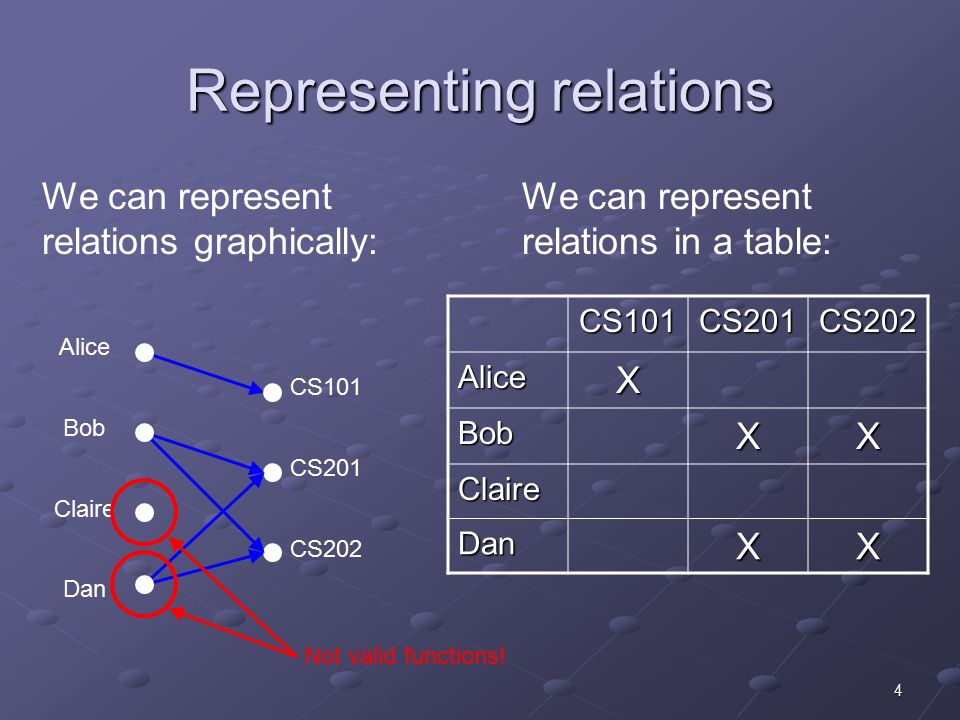 Representing relations

We can represent relations graphically:

Alice
Bob
Claire
Dan
CS101
CS201
CS202
Not valid functions!

We can represent relations in a table:

| | CS101 | CS201 | CS202 |
|---|---|---|---|
| Alice | X | | |
| Bob | | X | X |
| Claire | | | |
| Dan | | X | X |

4